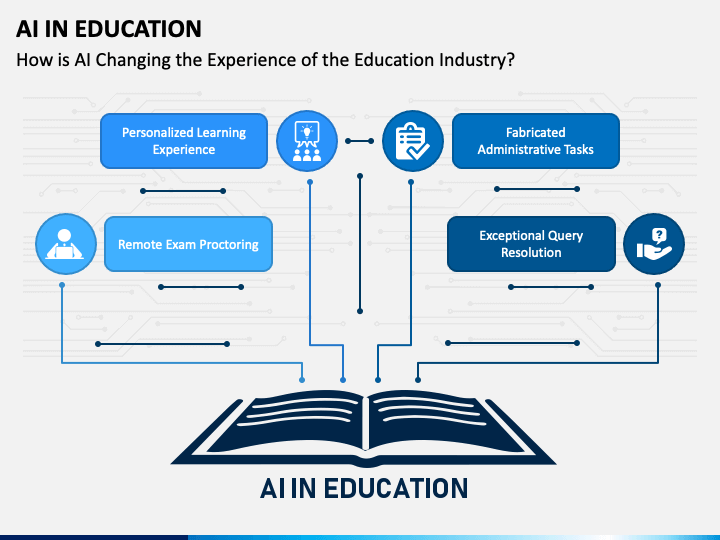 AI IN EDUCATION

How is AI Changing the Experience of the Education Industry?

Personalized Learning Experience

Fabricated Administrative Tasks

Remote Exam Proctoring

Exceptional Query Resolution

AI IN EDUCATION